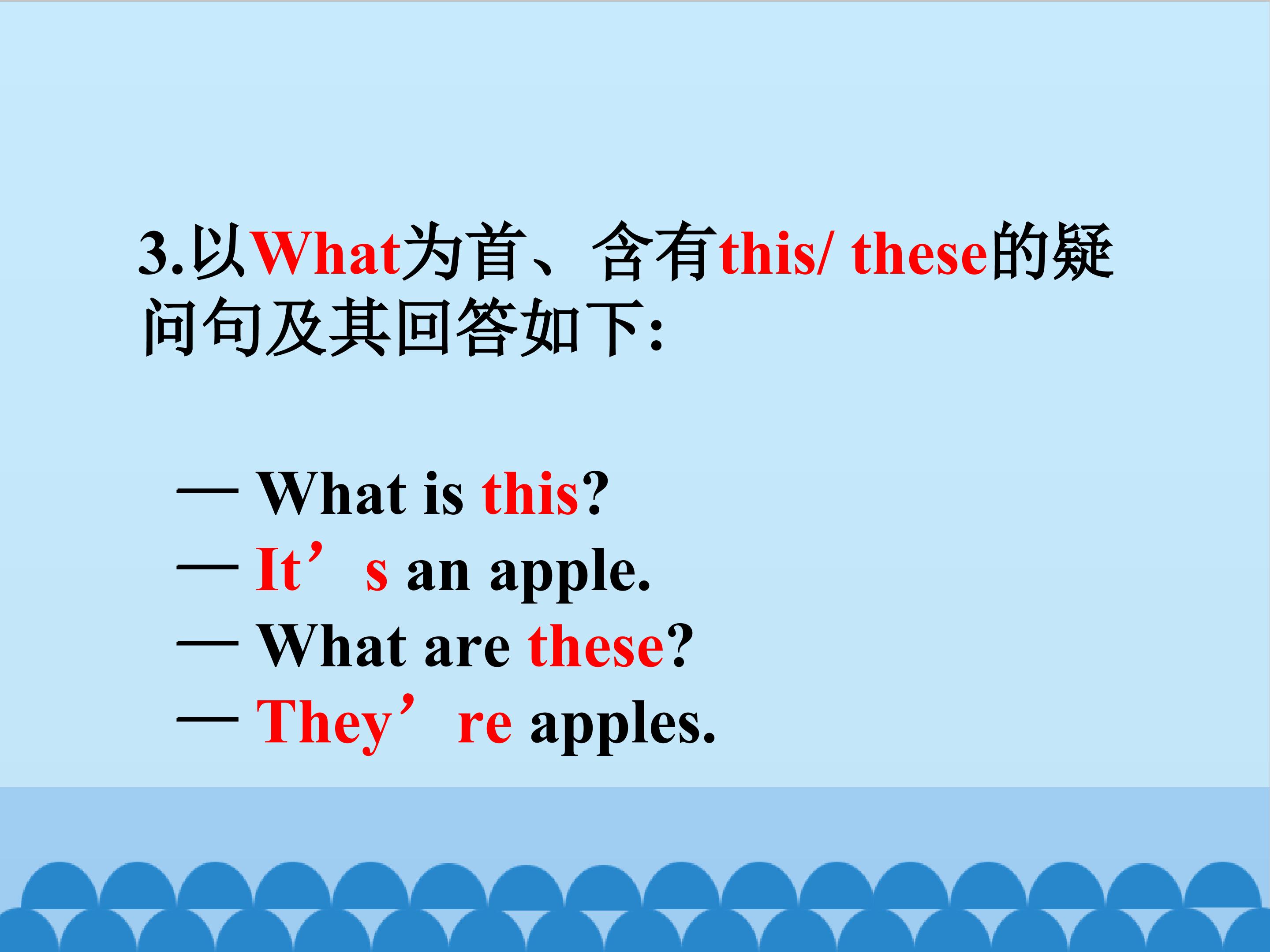 3.以What为首、含有this/ these的疑问句及其回答如下:

— What is this?
— It’s an apple.
— What are these?
— They’re apples.